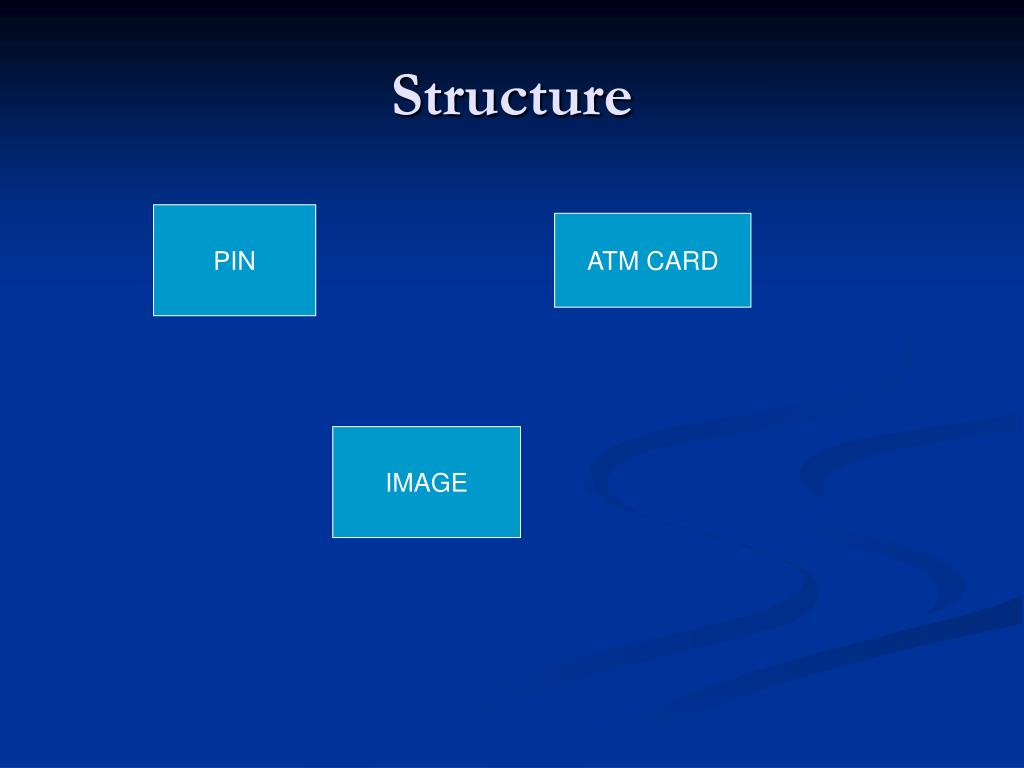 Structure

PIN

ATM CARD

IMAGE